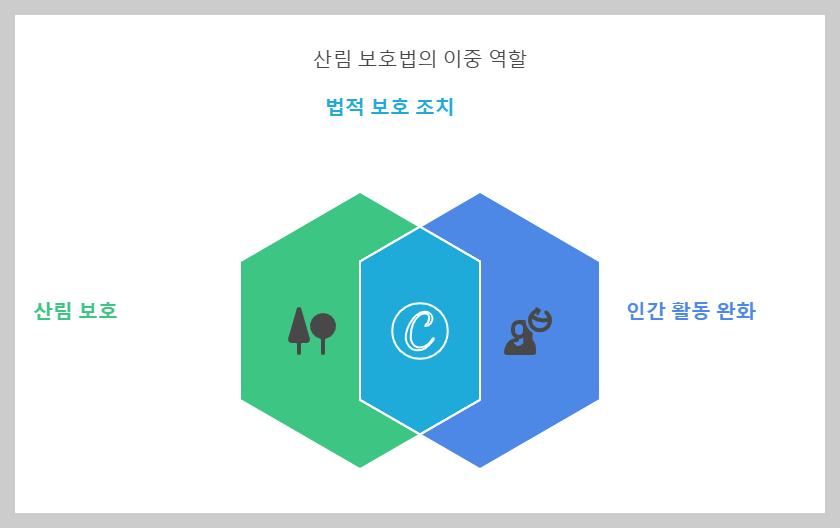 산림 보호법의 이중 역할

법적 보호 조치

산림 보호

인간 활동 완화